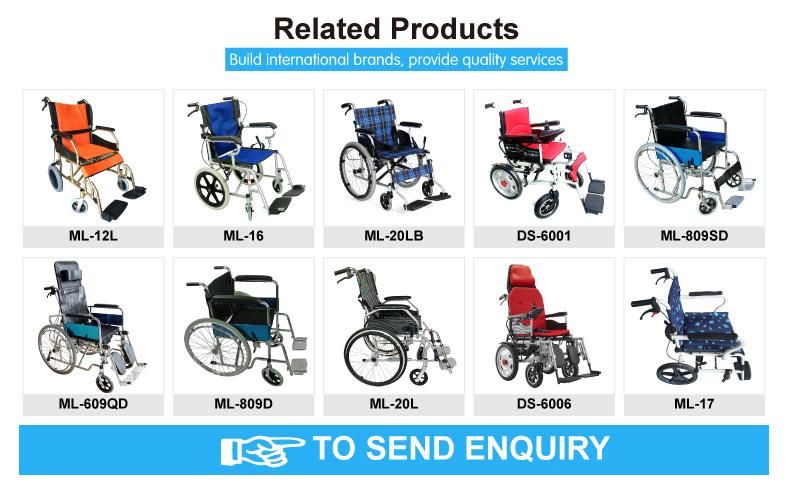 Related Products

Build international brands, provide quality services

ML-12L

ML-16

ML-20LB

DS-6001

ML-809SD

ML-609QD

ML-809D

ML-20L

DS-6006

ML-17

TO SEND ENQUIRY